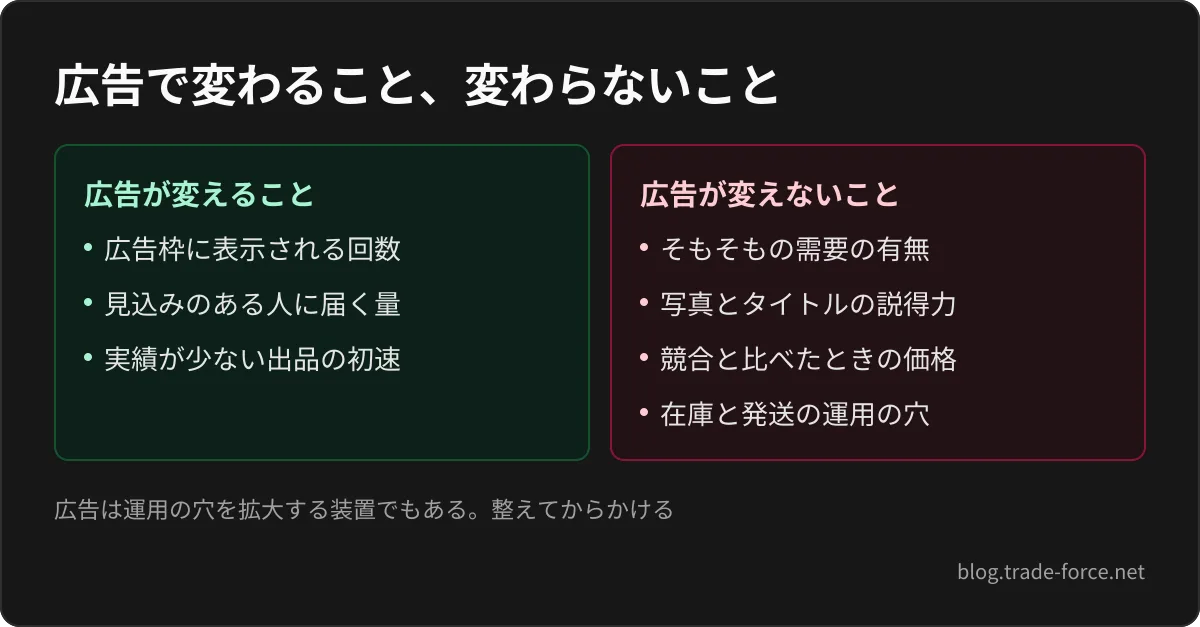 広告で変わること、変わらないこと

広告が変えること
• 広告枠に表示される回数
• 見込みのある人に届く量
• 実績が少ない出品の初速

広告が変えないこと
• そもそもの需要の有無
• 写真とタイトルの説得力
• 競合と比べたときの価格
• 在庫と発送の運用の穴

広告は運用の穴を拡大する装置でもある。整えてからかける

blog.trade-force.net